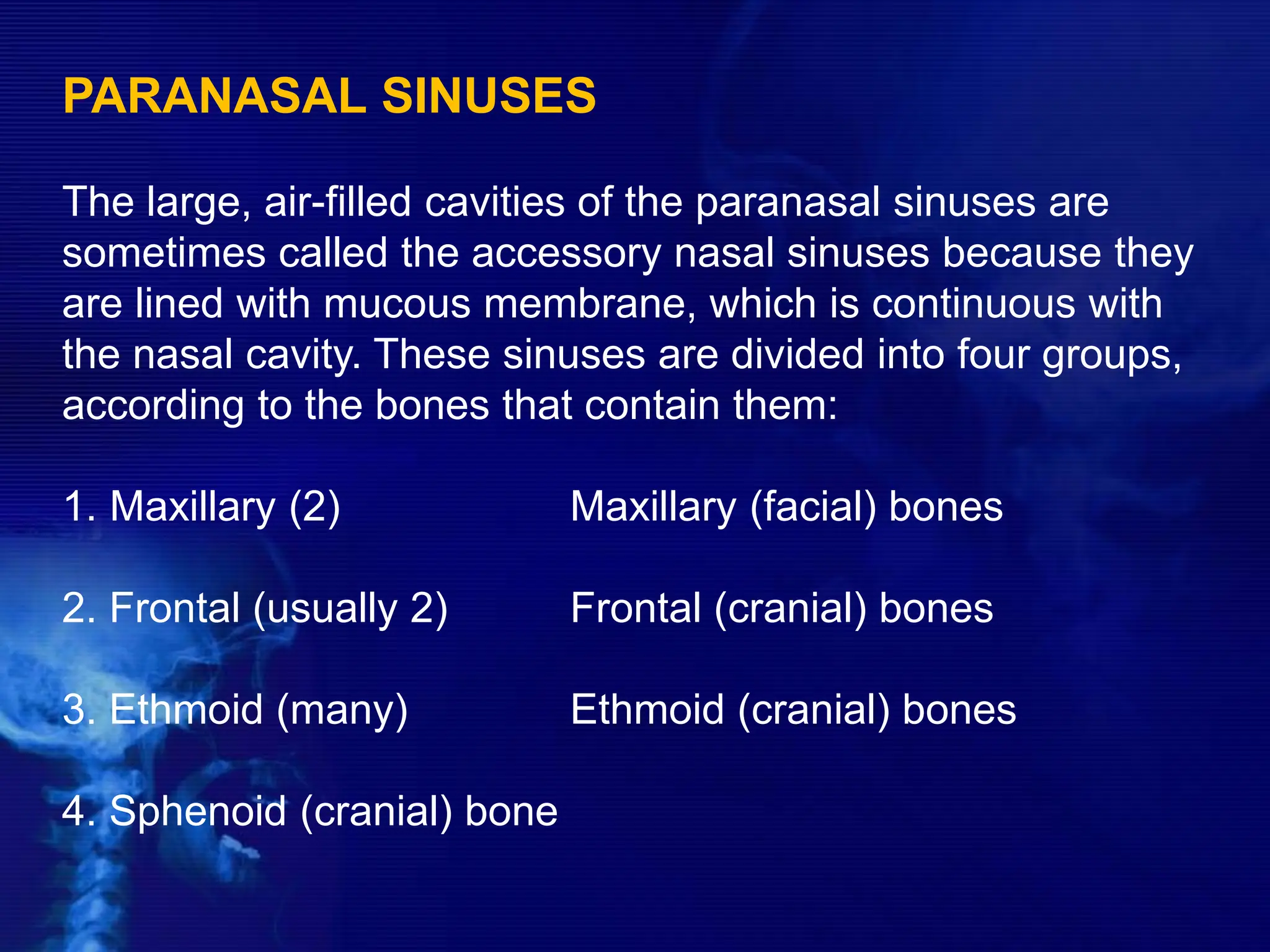 PARANASAL SINUSES

The large, air-filled cavities of the paranasal sinuses are sometimes called the accessory nasal sinuses because they are lined with mucous membrane, which is continuous with the nasal cavity. These sinuses are divided into four groups, according to the bones that contain them:

1. Maxillary (2) Maxillary (facial) bones

2. Frontal (usually 2) Frontal (cranial) bones

3. Ethmoid (many) Ethmoid (cranial) bones

4. Sphenoid (cranial) bone